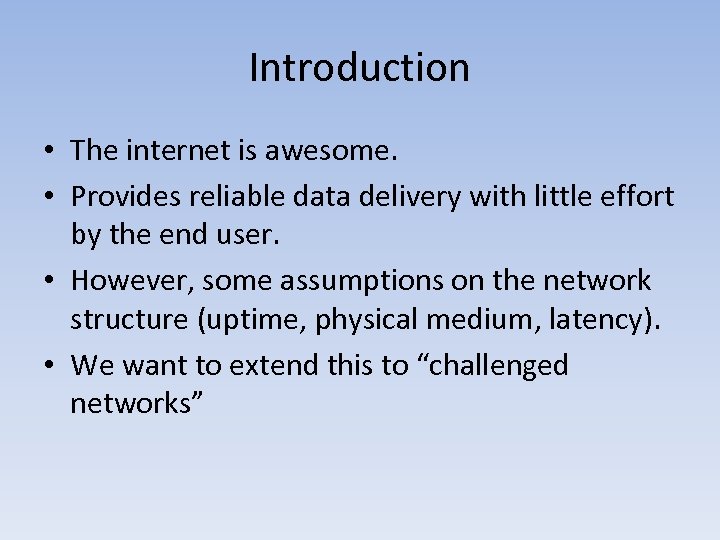 Introduction

• The internet is awesome.

• Provides reliable data delivery with little effort by the end user.

• However, some assumptions on the network structure (uptime, physical medium, latency).

• We want to extend this to “challenged networks”